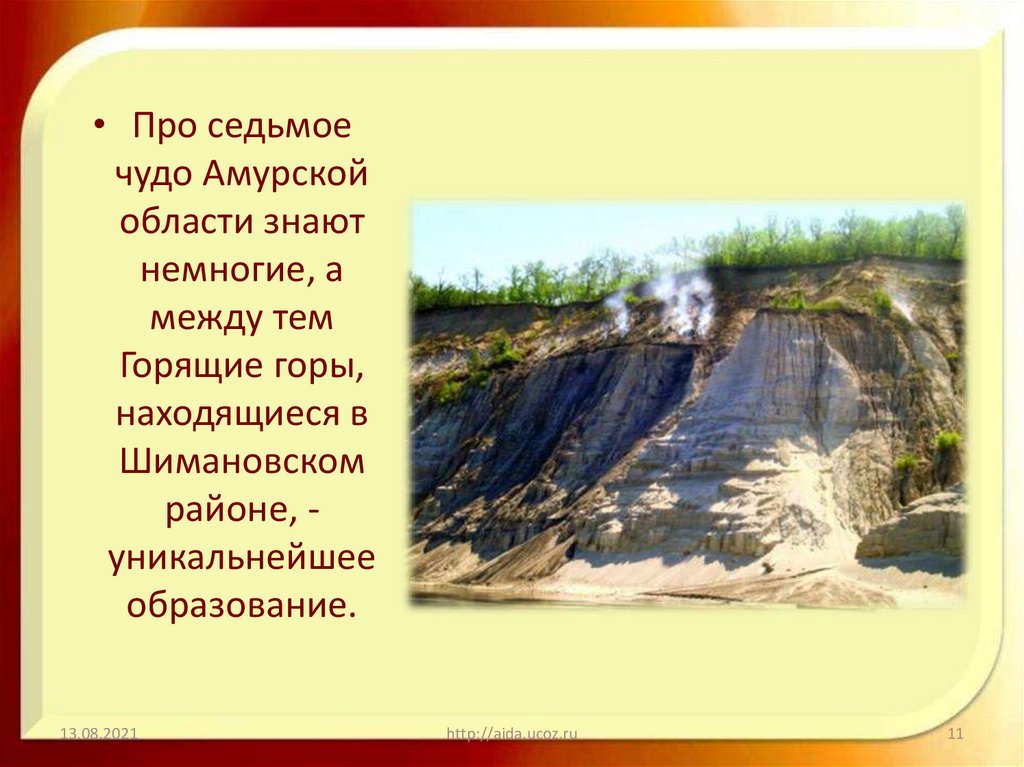 • Про седьмое чудо Амурской области знают немногие, а между тем Горящие горы, находящиеся в Шимановском районе, - уникальнейшее образование.

13.08.2021

http://aida.ucoz.ru

11